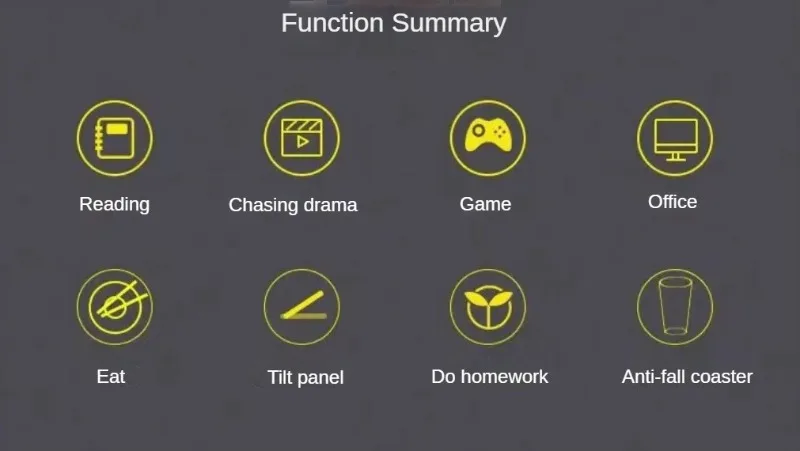 Function Summary

Reading

Chasing drama

Game

Office

Eat

Tilt panel

Do homework

Anti-fall coaster